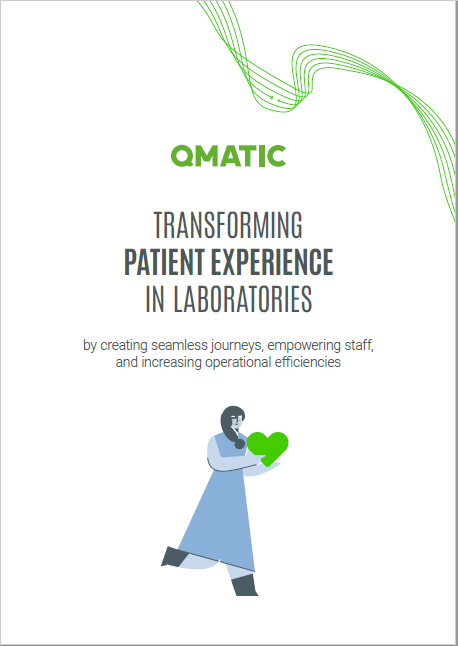 QMATIC

TRANSFORMING
PATIENT EXPERIENCE
IN LABORATORIES

by creating seamless journeys, empowering staff, and increasing operational efficiencies